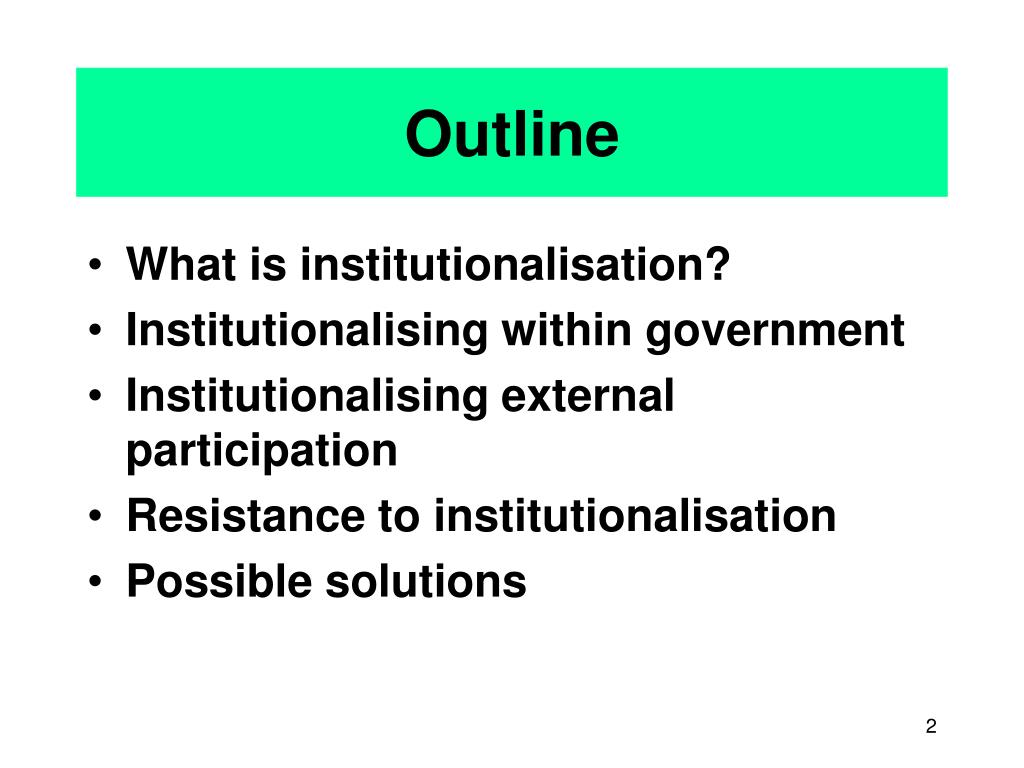 Outline

• What is institutionalisation?
• Institutionalising within government
• Institutionalising external participation
• Resistance to institutionalisation
• Possible solutions

2